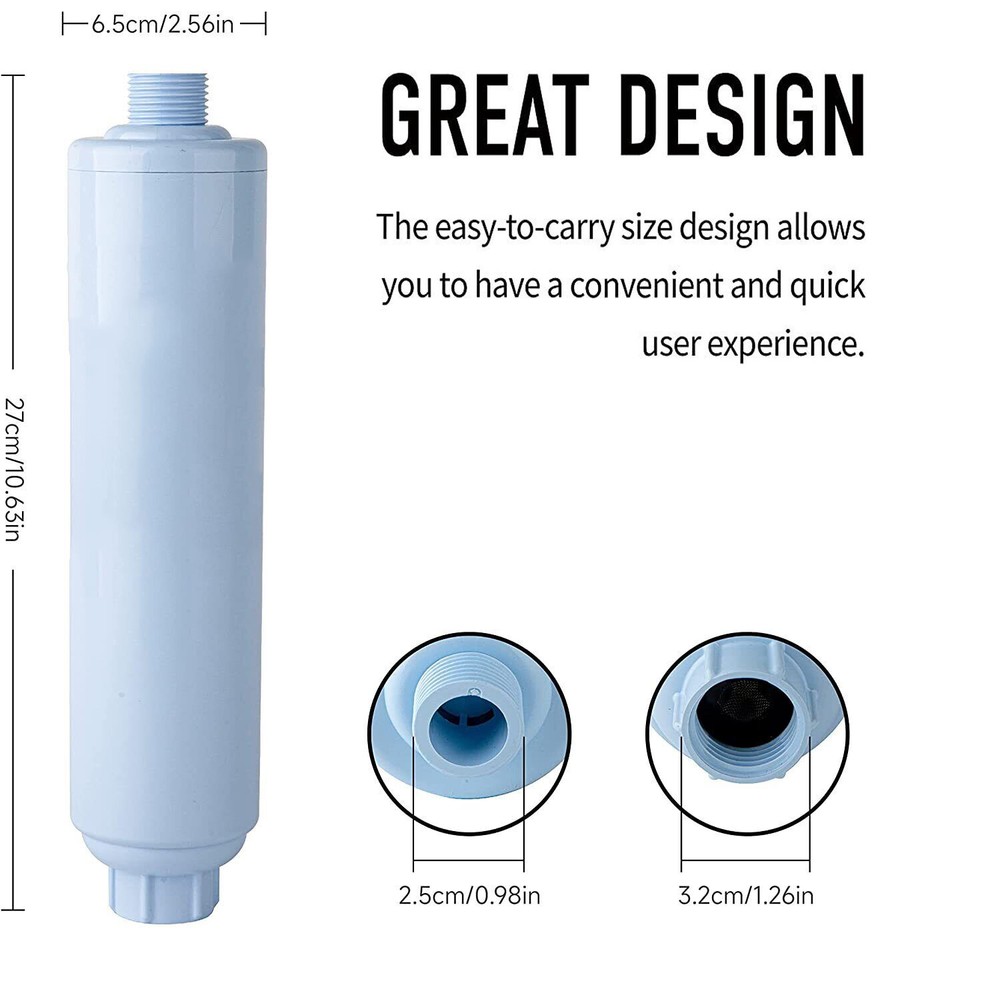 6.5cm/2.56in

27cm/10.63in

GREAT DESIGN

The easy-to-carry size design allows you to have a convenient and quick user experience.

2.5cm/0.98in

3.2cm/1.26in